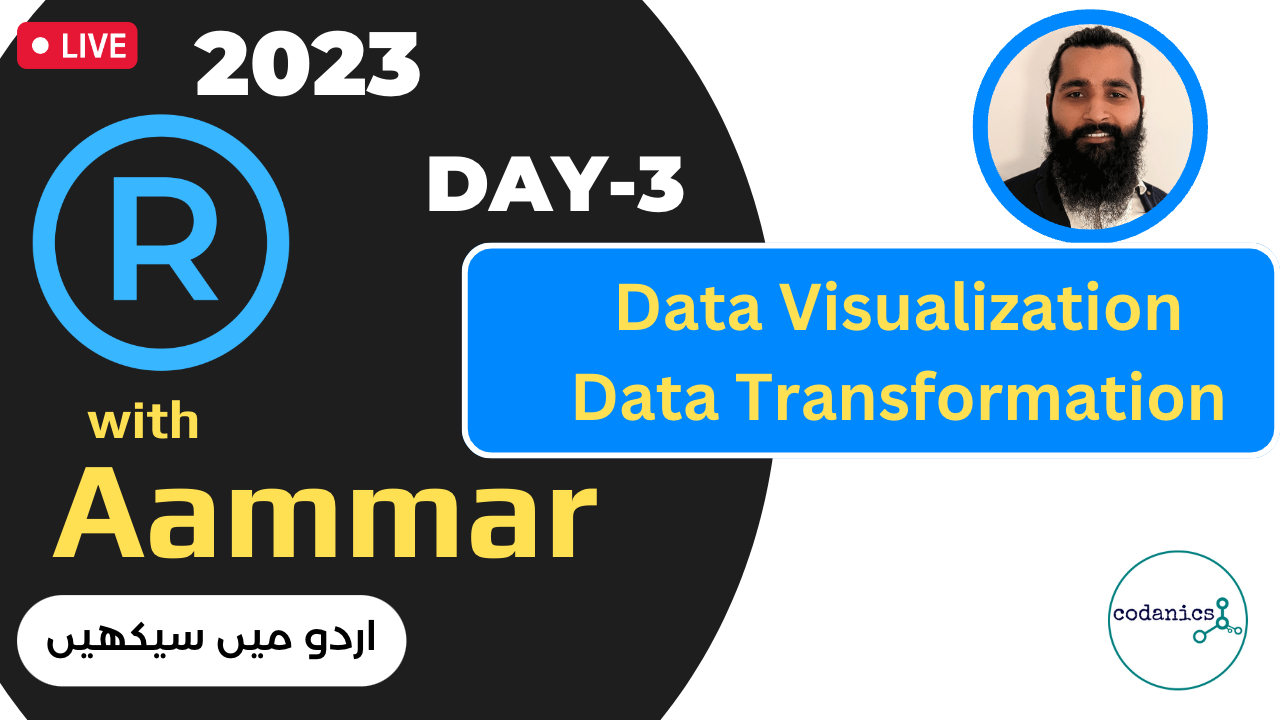 LIVE

2023

R

DAY-3

Data Visualization
Data Transformation

with
Aammar

اردو میں سیکھیں

codanics